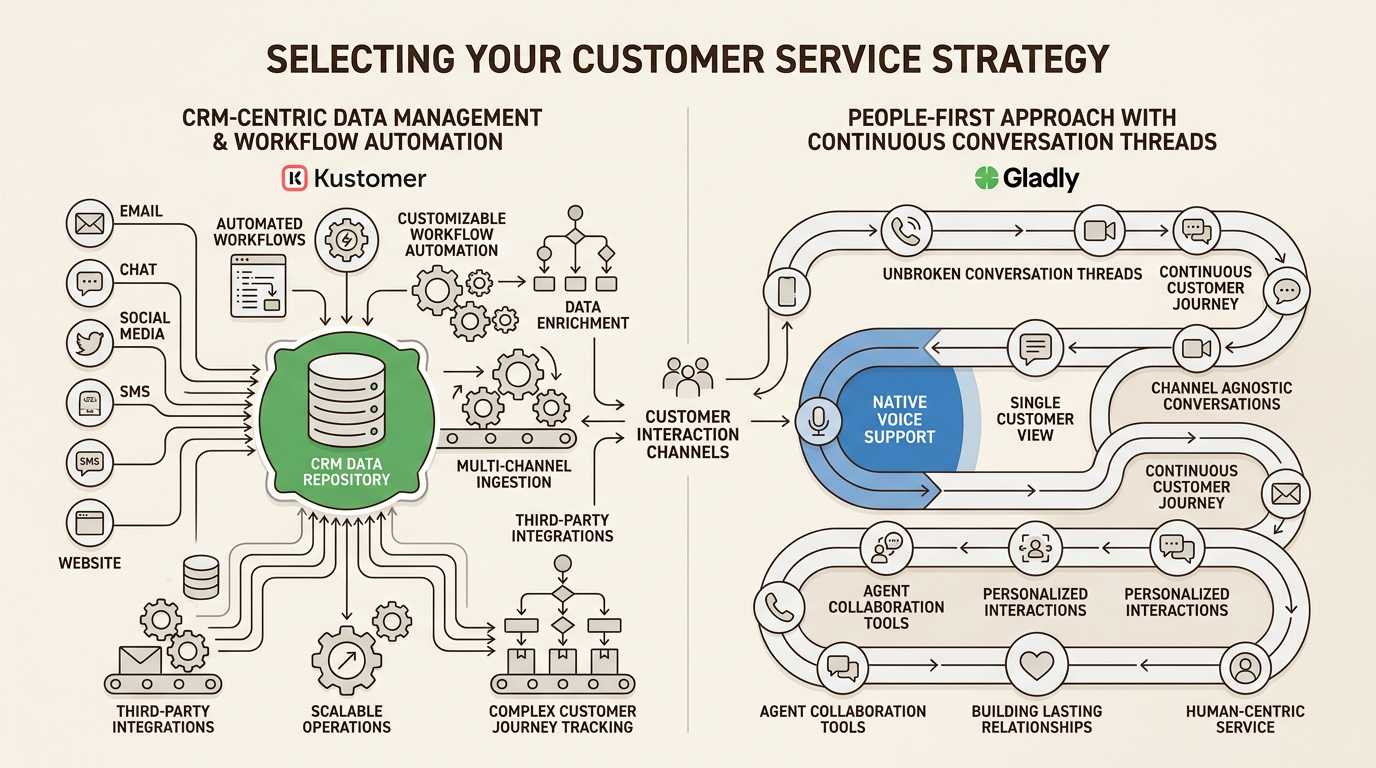 SELECTING YOUR CUSTOMER SERVICE STRATEGY

CRM-CENTRIC DATA MANAGEMENT & WORKFLOW AUTOMATION

Kustomer

EMAIL

CHAT

SOCIAL MEDIA

SMS

SMS

WEBSITE

AUTOMATED WORKFLOWS

CUSTOMIZABLE WORKFLOW AUTOMATION

DATA ENRICHMENT

CRM DATA REPOSITORY

MULTI-CHANNEL INGESTION

THIRD-PARTY INTEGRATIONS

THIRD-PARTY INTEGRATIONS

SCALABLE OPERATIONS

COMPLEX CUSTOMER JOURNEY TRACKING

CUSTOMER INTERACTION CHANNELS

PEOPLE-FIRST APPROACH WITH CONTINUOUS CONVERSATION THREADS

Gladly

UNBROKEN CONVERSATION THREADS

CONTINUOUS CUSTOMER JOURNEY

NATIVE VOICE SUPPORT

SINGLE CUSTOMER VIEW

CHANNEL AGNOSTIC CONVERSATIONS

CONTINUOUS CUSTOMER JOURNEY

AGENT COLLABORATION TOOLS

PERSONALIZED INTERACTIONS

PERSONALIZED INTERACTIONS

AGENT COLLABORATION TOOLS

BUILDING LASTING RELATIONSHIPS

HUMAN-CENTRIC SERVICE